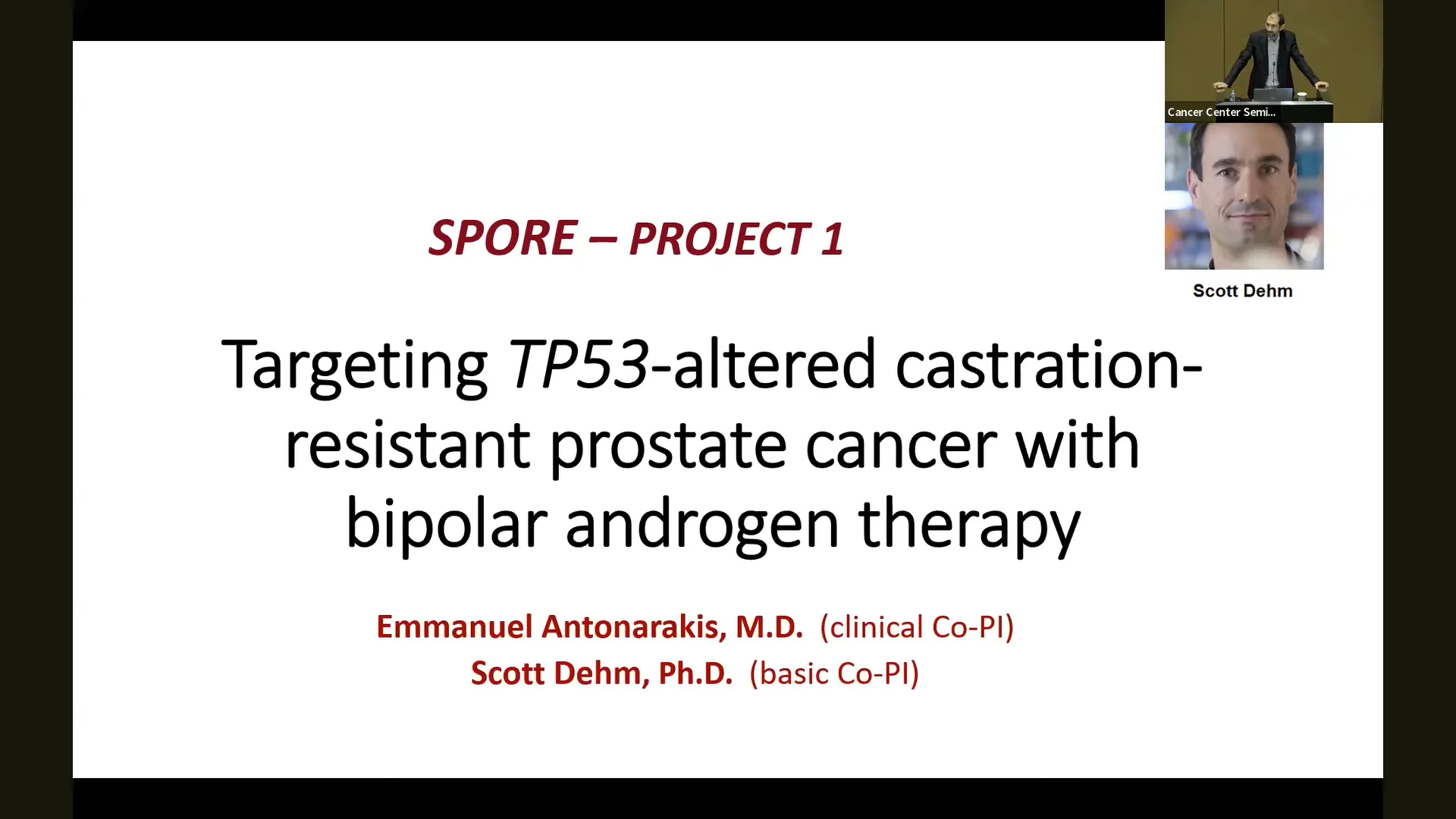 Cancer Center Semi...

Scott Dehm

SPORE – PROJECT 1

Targeting TP53-altered castration-resistant prostate cancer with bipolar androgen therapy

Emmanuel Antonarakis, M.D. (clinical Co-PI)
Scott Dehm, Ph.D. (basic Co-PI)